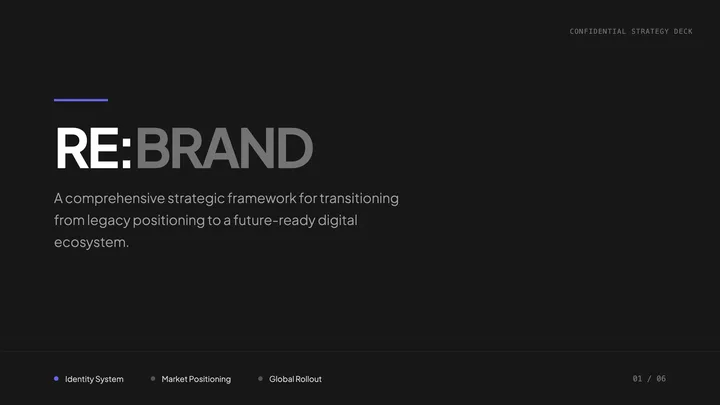 CONFIDENTIAL STRATEGY DECK

RE:BRAND

A comprehensive strategic framework for transitioning from legacy positioning to a future-ready digital ecosystem.

Identity System

Market Positioning

Global Rollout

01 / 06